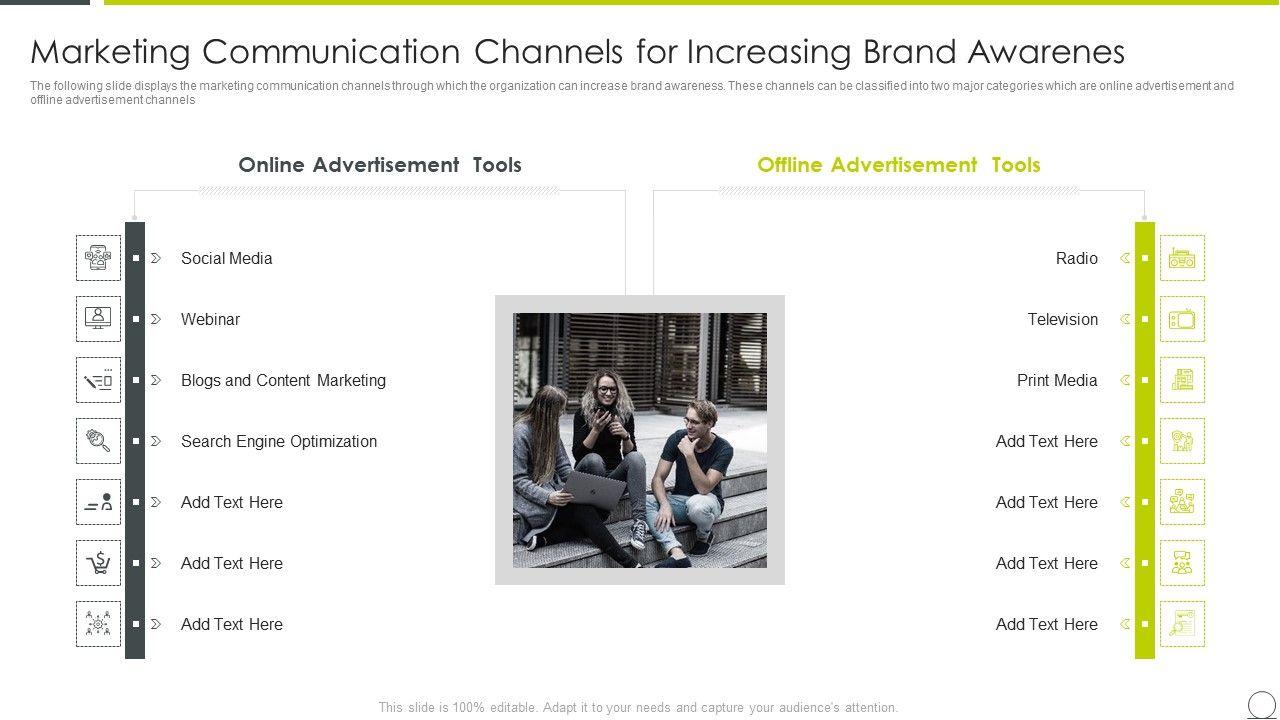 Marketing Communication Channels for Increasing Brand Awarenes

The following slide displays the marketing communication channels through which the organization can increase brand awareness. These channels can be classified into two major categories which are online advertisement and offline advertisement channels

Online Advertisement Tools

Social Media

Webinar

Blogs and Content Marketing

Search Engine Optimization

Add Text Here

Add Text Here

Add Text Here

Offline Advertisement Tools

Radio

Television

Print Media

Add Text Here

Add Text Here

Add Text Here

Add Text Here

This slide is 100% editable. Adapt it to your needs and capture your audience's attention.